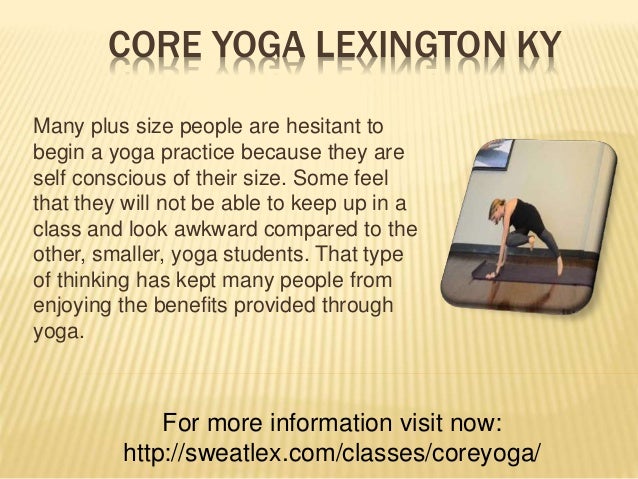 CORE YOGA LEXINGTON KY

Many plus size people are hesitant to begin a yoga practice because they are self conscious of their size. Some feel that they will not be able to keep up in a class and look awkward compared to the other, smaller, yoga students. That type of thinking has kept many people from enjoying the benefits provided through yoga.

For more information visit now:
http://sweatlex.com/classes/coreyoga/